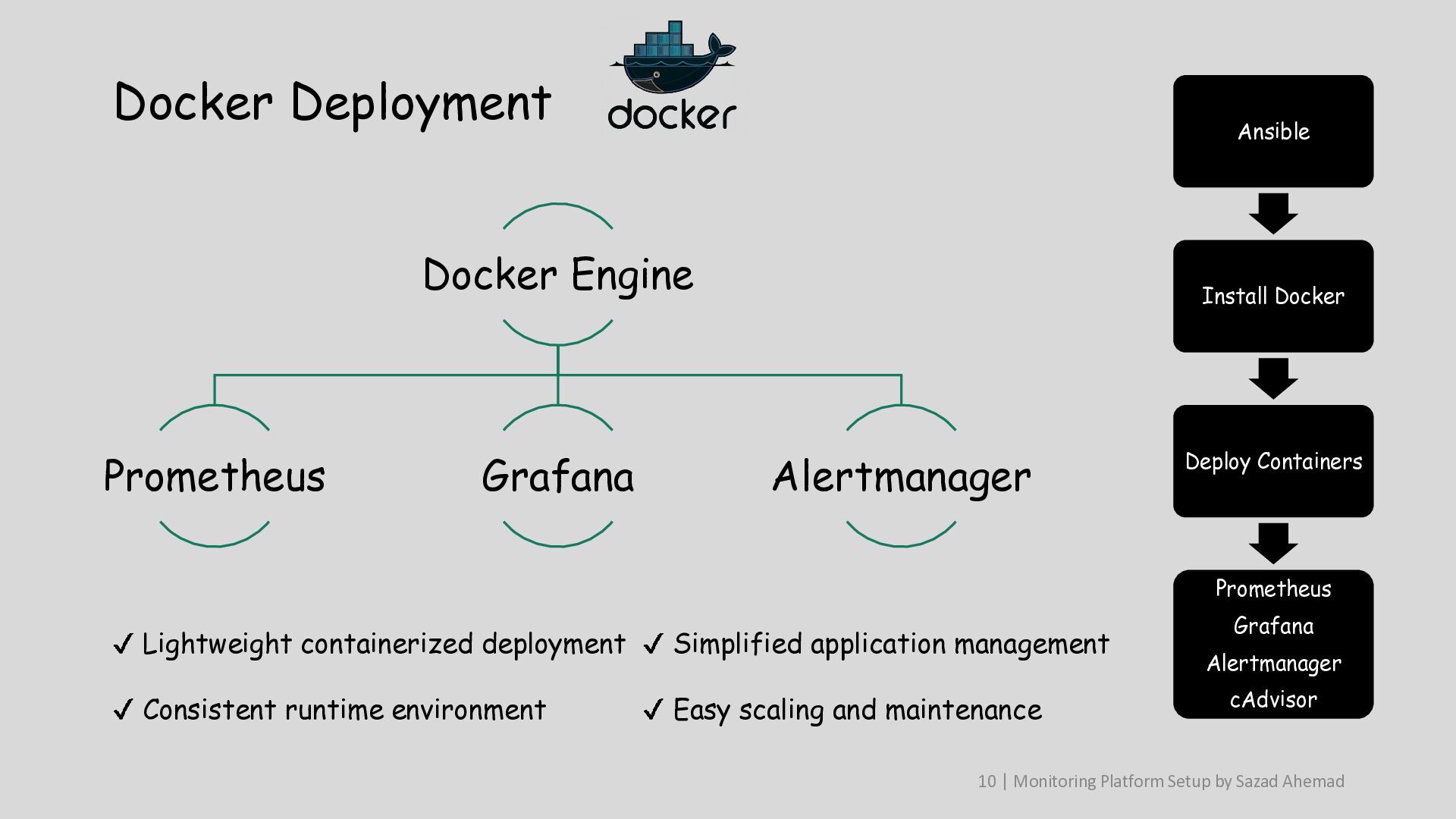 Docker Deployment

docker

Docker Engine

Prometheus

Grafana

Alertmanager

✓ Lightweight containerized deployment

✓ Consistent runtime environment

✓ Simplified application management

✓ Easy scaling and maintenance

Ansible

Install Docker

Deploy Containers

Prometheus
Grafana
Alertmanager
cAdvisor

10 | Monitoring Platform Setup by Sazad Ahemad